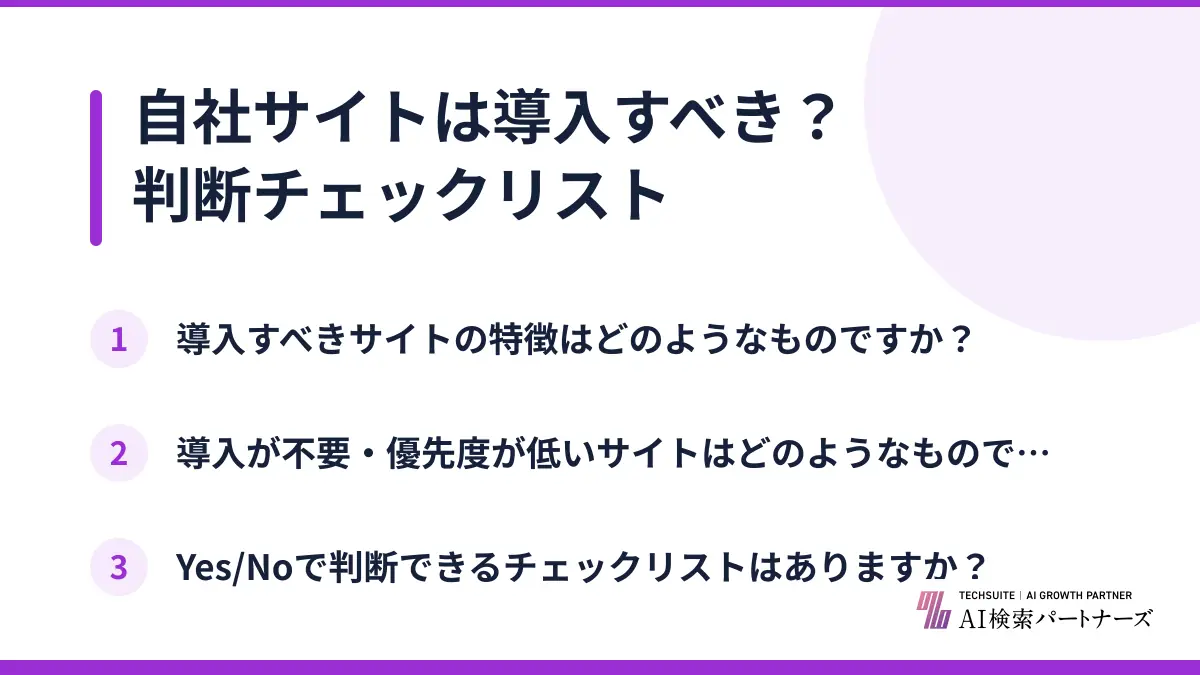 自社サイトは導入すべき？
判断チェックリスト

1 導入すべきサイトの特徴はどのようなものですか？

2 導入が不要・優先度が低いサイトはどのようなもので…

3 Yes/Noで判断できるチェックリストはありますか？

TECHSUITE | AI GROWTH PARTNER
AI検索パートナーズ